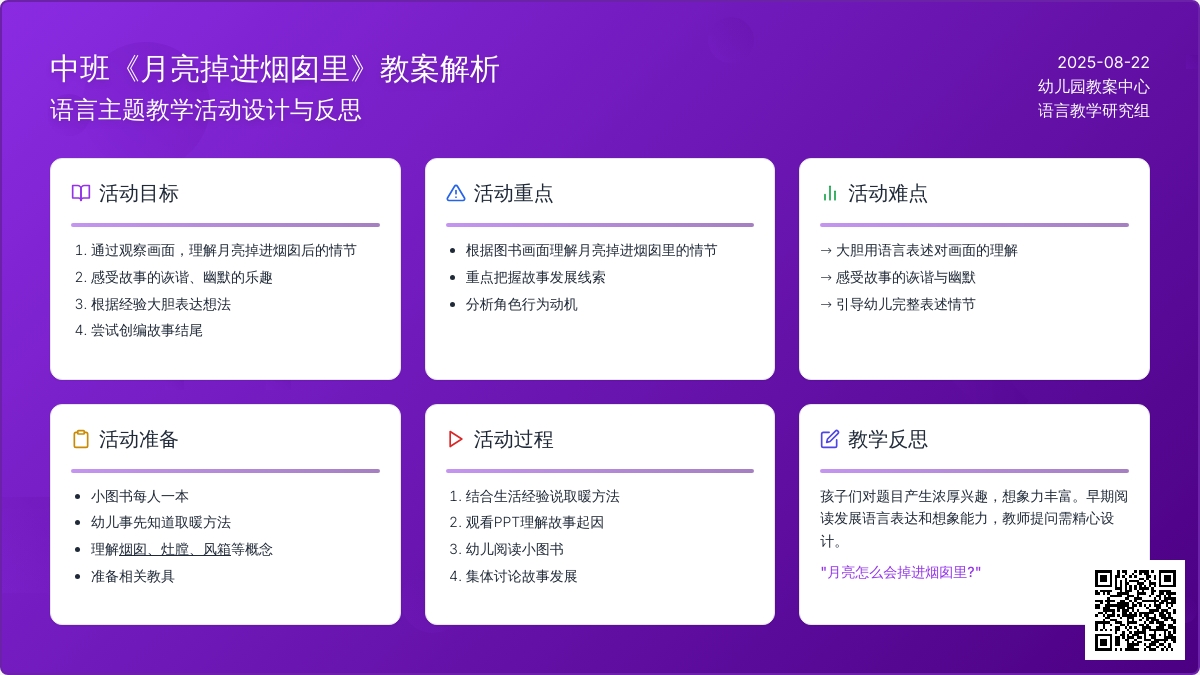 中班《月亮掉进烟囱里》教案解析
语言主题教学活动设计与反思

2025-08-22
幼儿园教案中心
语言教学研究组

活动目标

1. 通过观察画面，理解月亮掉进烟囱后的情节
2. 感受故事的诙谐、幽默的乐趣
3. 根据经验大胆表达想法
4. 尝试创编故事结尾

活动重点

- 根据图书画面理解月亮掉进烟囱里的情节
- 重点把握故事发展线索
- 分析角色行为动机

活动难点

→ 大胆用语言表述对画面的理解
→ 感受故事的诙谐与幽默
→ 引导幼儿完整表述情节

活动准备

- 小图书每人一本
- 幼儿事先知道取暖方法
- 理解烟囱、灶膛、风箱等概念
- 准备相关教具

活动过程

1. 结合生活经验说取暖方法
2. 观看PPT理解故事起因
3. 幼儿阅读小图书
4. 集体讨论故事发展

教学反思

孩子们对题目产生浓厚兴趣，想象力丰富。早期阅读发展语言表达和想象能力，教师提问需精心设计。

"月亮怎么会掉进烟囱里?"